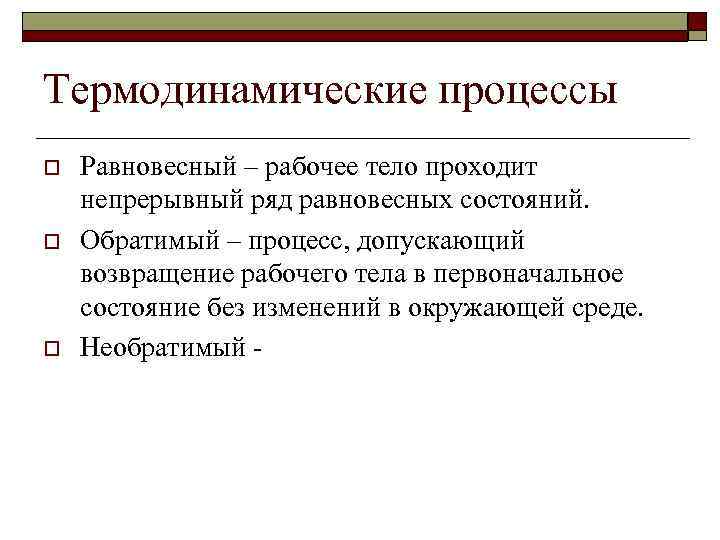 Термодинамические процессы

Равновесный – рабочее тело проходит непрерывный ряд равновесных состояний.

Обратимый – процесс, допускающий возвращение рабочего тела в первоначальное состояние без изменений в окружающей среде.

Необратимый -